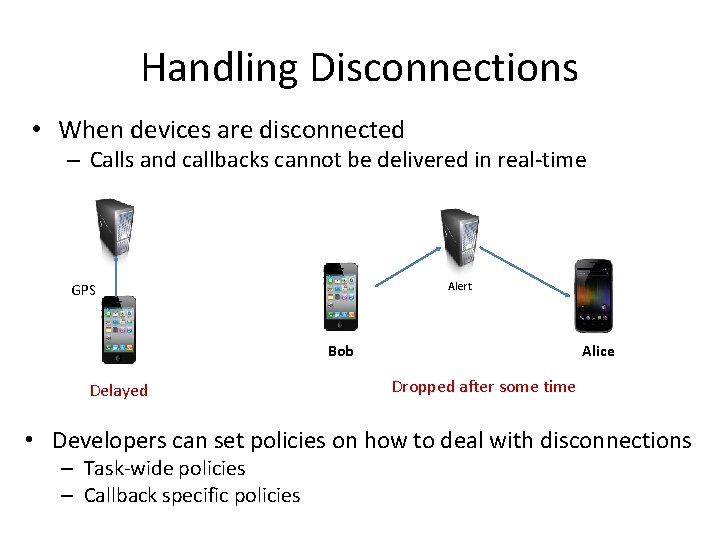 Handling Disconnections

• When devices are disconnected
  – Calls and callbacks cannot be delivered in real-time

GPS

Delayed

Alert

Bob

Alice

Dropped after some time

• Developers can set policies on how to deal with disconnections
  – Task-wide policies
  – Callback specific policies